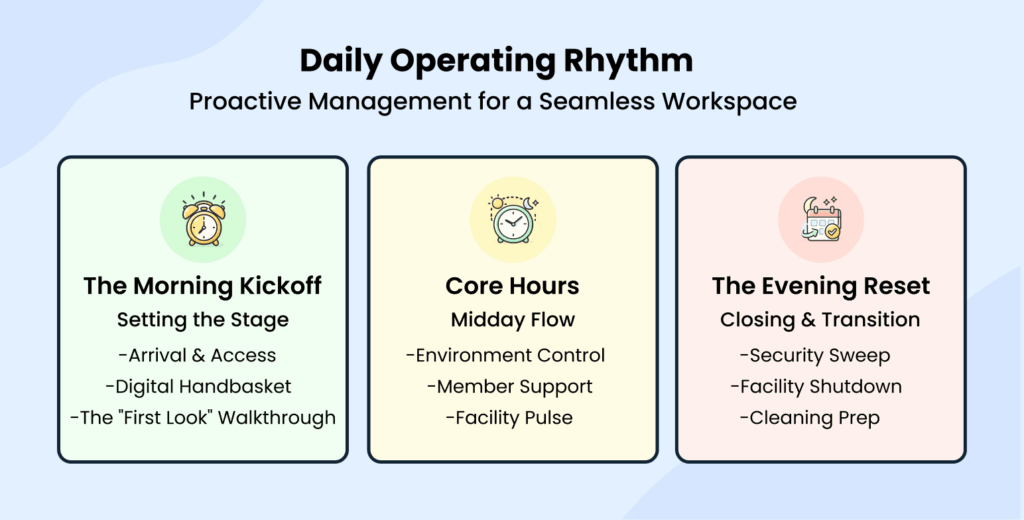 Daily Operating Rhythm
Proactive Management for a Seamless Workspace

The Morning Kickoff
Setting the Stage
-Arrival & Access
-Digital Handbasket
-The "First Look" Walkthrough

Core Hours
Midday Flow
-Environment Control
-Member Support
-Facility Pulse

The Evening Reset
Closing & Transition
-Security Sweep
-Facility Shutdown
-Cleaning Prep